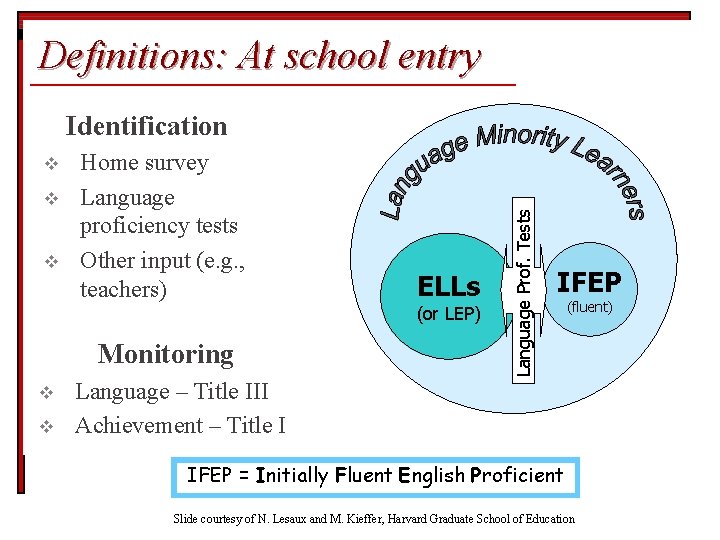 Definitions: At school entry

Identification

❖ Home survey
❖ Language proficiency tests
❖ Other input (e.g., teachers)

Monitoring

❖ Language – Title III
❖ Achievement – Title I

Language Minority Learners

ELLs (or LEP)

Language Prof. Tests

IFEP (fluent)

IFEP = Initially Fluent English Proficient

Slide courtesy of N. Lesaux and M. Kieffer, Harvard Graduate School of Education